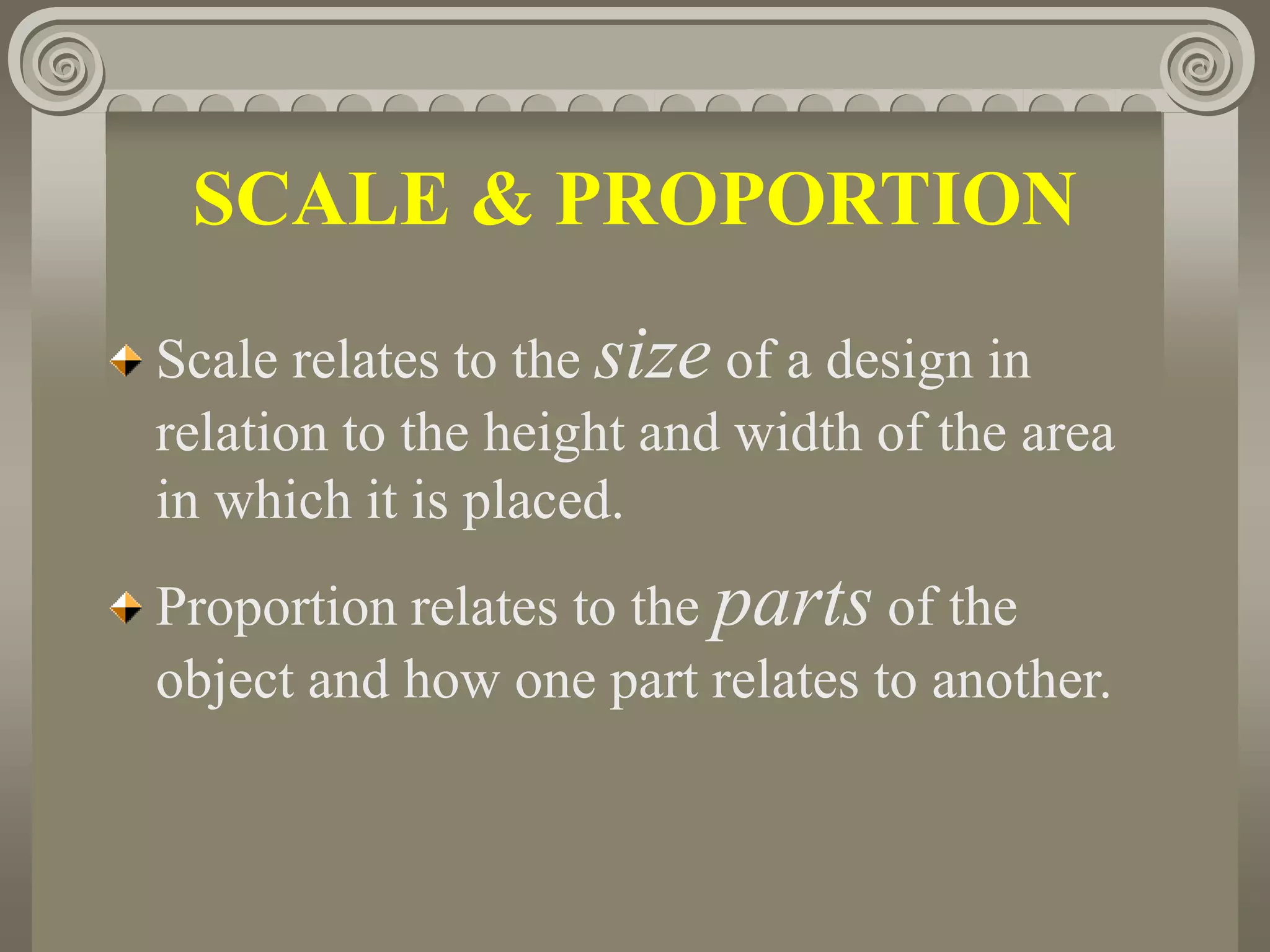 SCALE & PROPORTION

Scale relates to the size of a design in relation to the height and width of the area in which it is placed.

Proportion relates to the parts of the object and how one part relates to another.